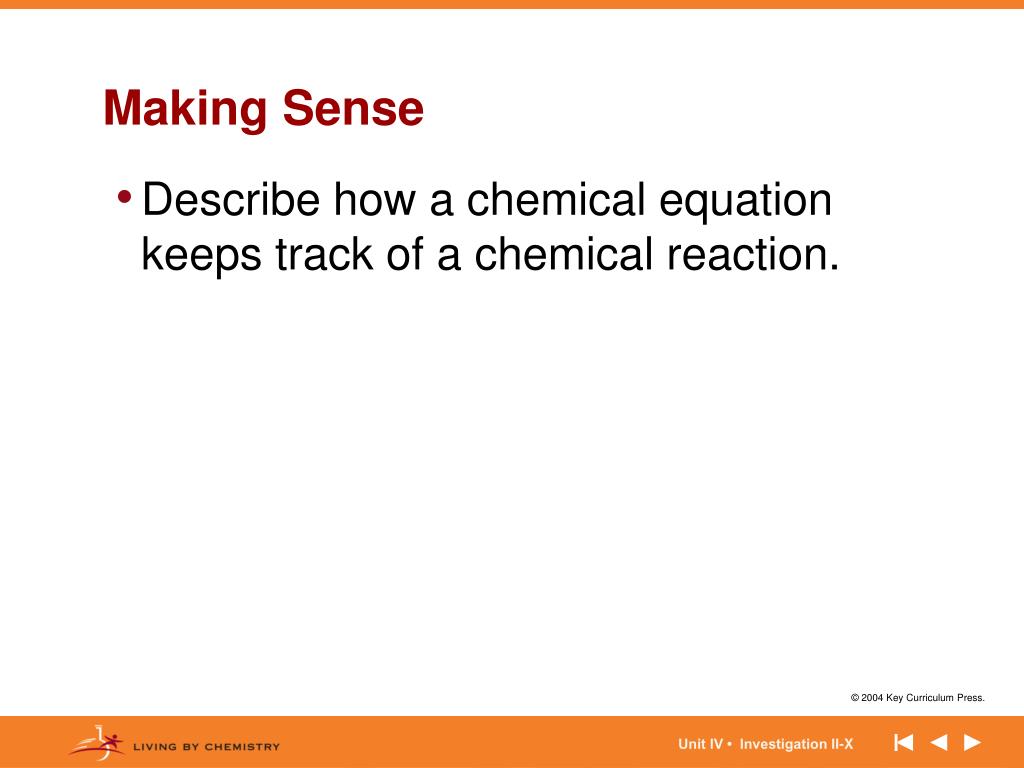 Making Sense

• Describe how a chemical equation keeps track of a chemical reaction.

© 2004 Key Curriculum Press.

LIVING BY CHEMISTRY

Unit IV • Investigation II-X